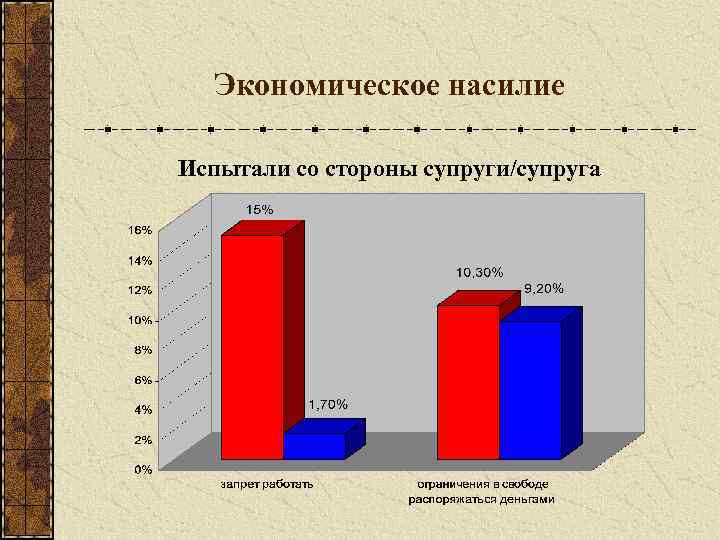 Экономическое насилие

Испытали со стороны супруги/супруга

16%
14%
12%
10%
8%
6%
4%
2%
0%

15%
1,70%
10,30%
9,20%

запрет работать

ограничения в свободе распоряжаться деньгами